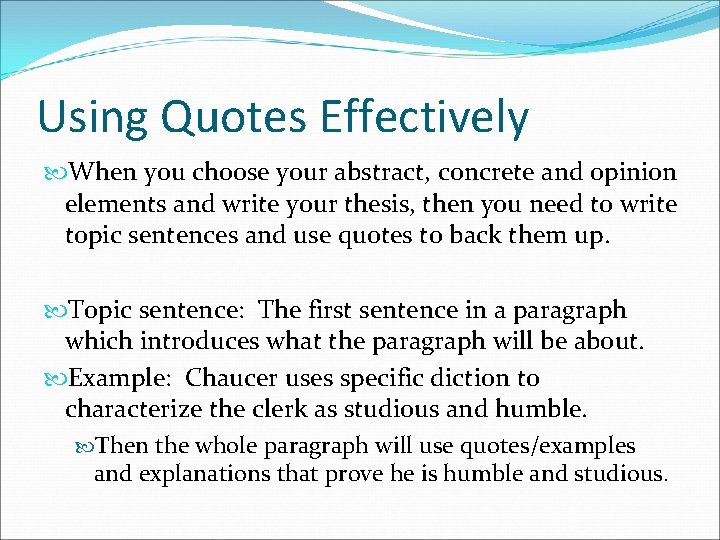 Using Quotes Effectively

When you choose your abstract, concrete and opinion elements and write your thesis, then you need to write topic sentences and use quotes to back them up.

Topic sentence: The first sentence in a paragraph which introduces what the paragraph will be about.

Example: Chaucer uses specific diction to characterize the clerk as studious and humble.

Then the whole paragraph will use quotes/examples and explanations that prove he is humble and studious.